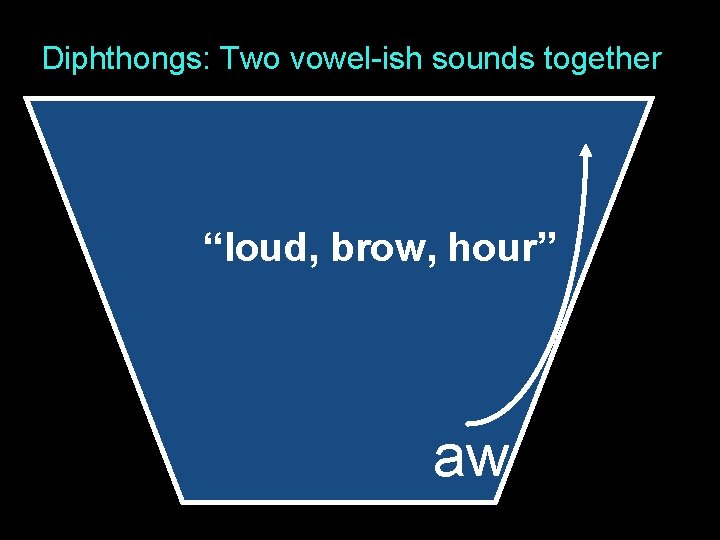 Diphthongs: Two vowel-ish sounds together

“loud, brow, hour”

aw